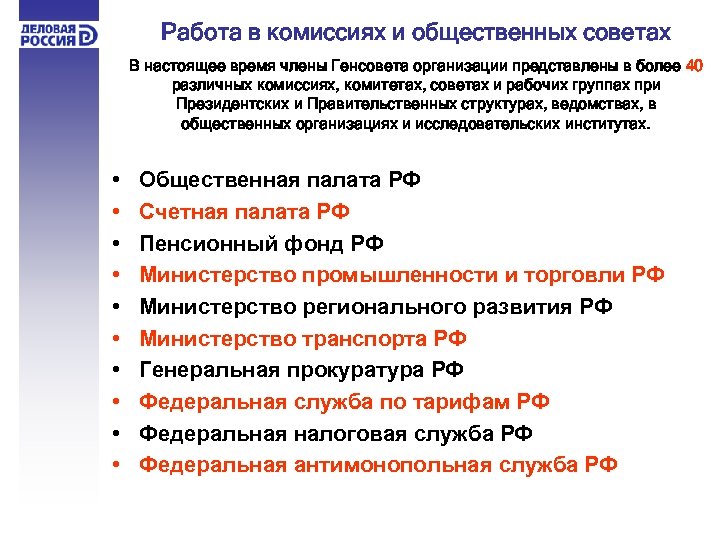 ДЕЛОВАЯ РОССИЯ

Работа в комиссиях и общественных советах

В настоящее время члены Генсовета организации представлены в более 40 различных комиссиях, комитетах, советах и рабочих группах при Президентских и Правительственных структурах, ведомствах, в общественных организациях и исследовательских институтах.

• Общественная палата РФ
• Счетная палата РФ
• Пенсионный фонд РФ
• Министерство промышленности и торговли РФ
• Министерство регионального развития РФ
• Министерство транспорта РФ
• Генеральная прокуратура РФ
• Федеральная служба по тарифам РФ
• Федеральная налоговая служба РФ
• Федеральная антимонопольная служба РФ